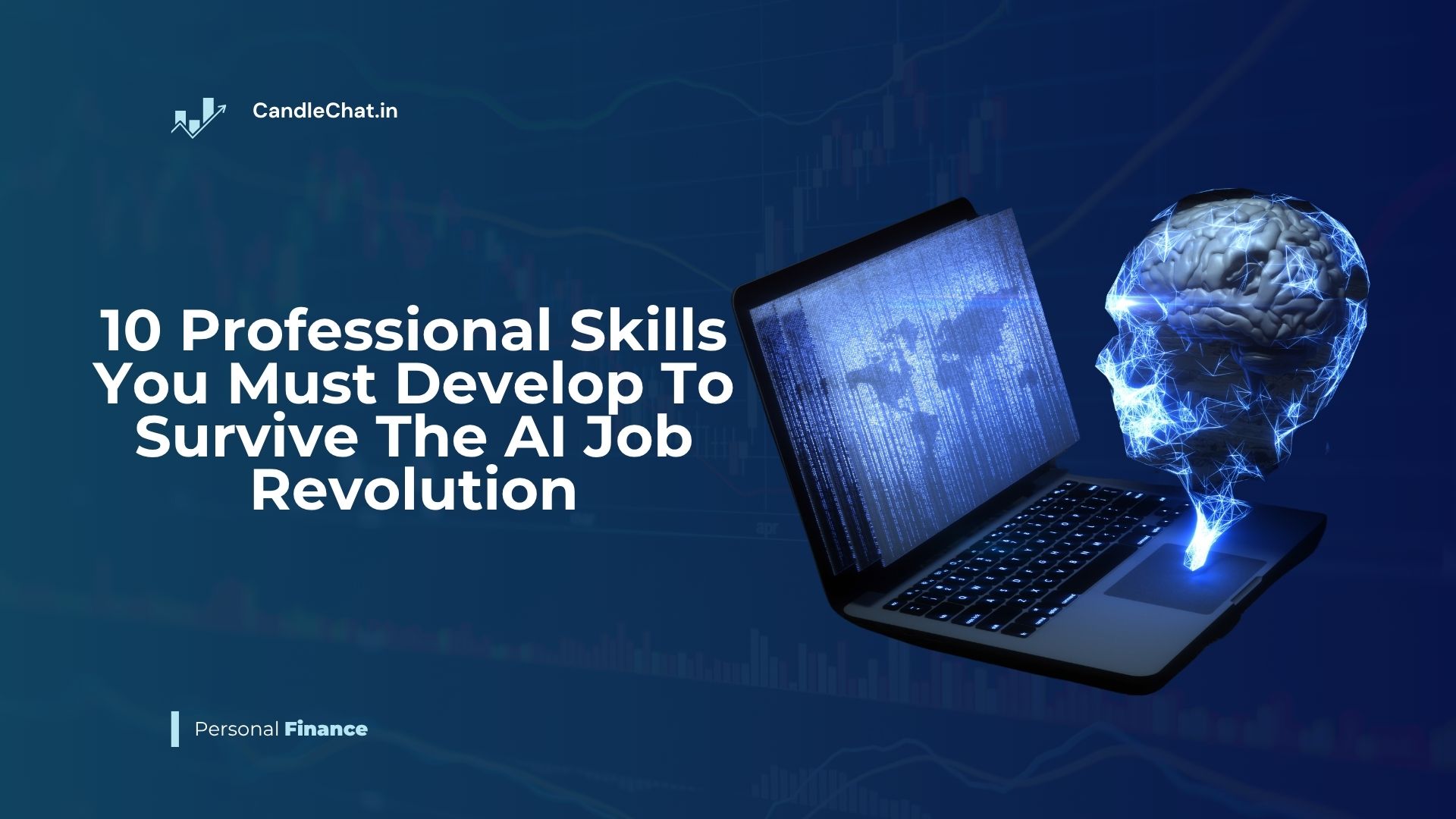 CandleChat.in

10 Professional Skills You Must Develop To Survive The AI Job Revolution

Personal Finance